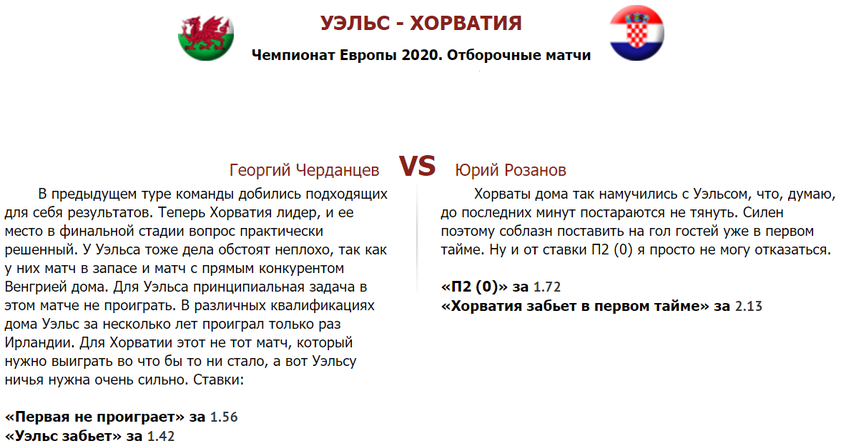 УЭЛЬС - ХОРВАТИЯ

Чемпионат Европы 2020. Отборочные матчи

Георгий Черданцев

VS

Юрий Розанов

В предыдущем туре команды добились подходящих для себя результатов. Теперь Хорватия лидер, и ее место в финальной стадии вопрос практически решенный. У Уэльса тоже дела обстоят неплохо, так как у них матч в запасе и матч с прямым конкурентом Венгрией дома. Для Уэльса принципиальная задача в этом матче не проиграть. В различных квалификациях дома Уэльс за несколько лет проиграл только раз Ирландии. Для Хорватии этот не тот матч, который нужно выиграть во что бы то ни стало, а вот Уэльсу ничья нужна очень сильно. Ставки:

«Первая не проиграет» за 1.56
«Уэльс забьет» за 1.42

Хорваты дома так намучились с Уэльсом, что, думаю, до последних минут постараются не тянуть. Силен поэтому соблазн поставить на гол гостей уже в первом тайме. Ну и от ставки П2 (0) я просто не могу отказаться.

«П2 (0)» за 1.72
«Хорватия забьет в первом тайме» за 2.13